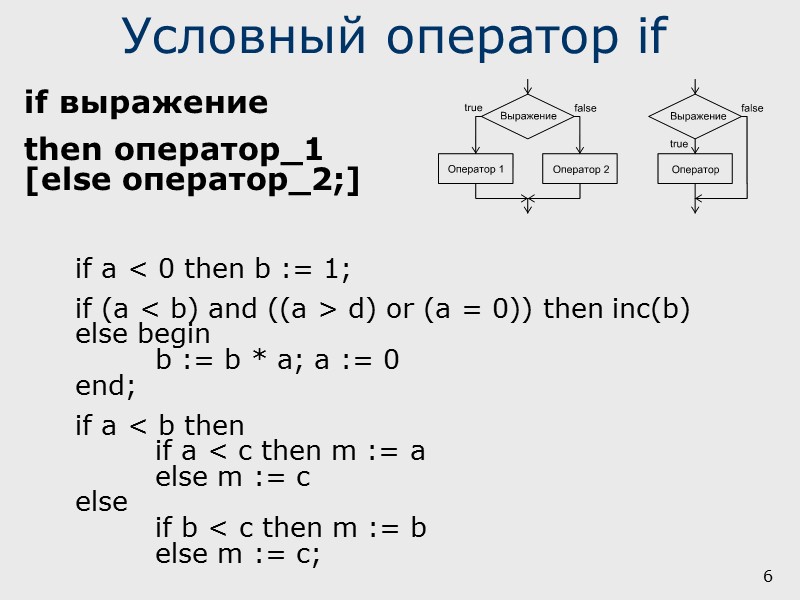 Условный оператор if

if выражение

then оператор_1
[else оператор_2;]

true
Выражение
false
Оператор 1
Оператор 2

Выражение
false
true
Оператор

if a < 0 then b := 1;

if (a < b) and ((a > d) or (a = 0)) then inc(b)
else begin
b := b * a; a := 0
end;

if a < b then
if a < c then m := a
else m := c
else
if b < c then m := b
else m := c;

6